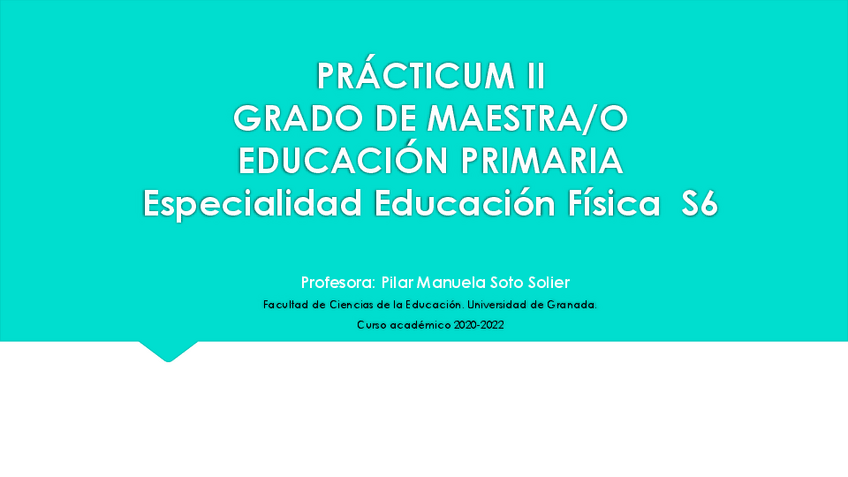 PRÁCTICUM II
GRADO DE MAESTRA/O
EDUCACIÓN PRIMARIA
Especialidad Educación Física S6

Profesora: Pilar Manuela Soto Solier
Facultad de Ciencias de la Educación. Universidad de Granada.
Curso académico 2020-2022